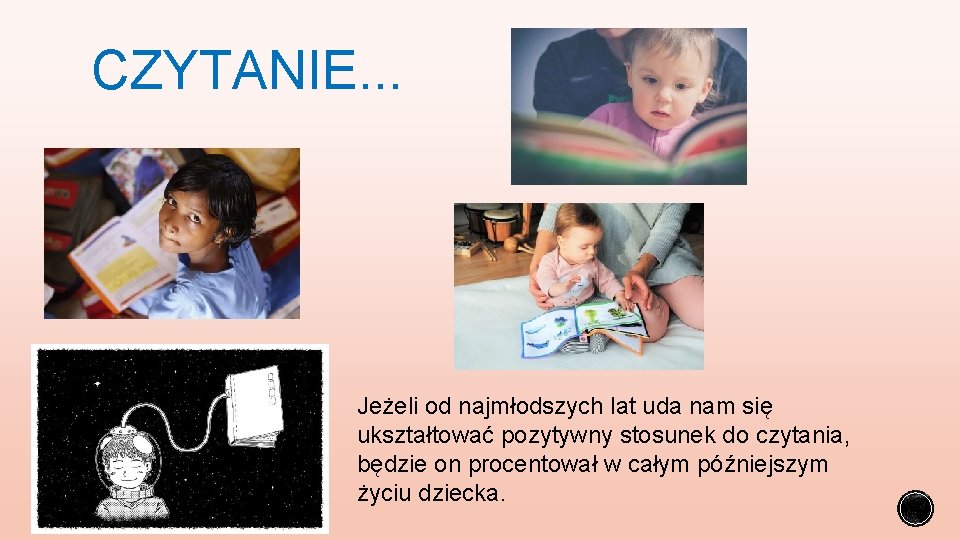 CZYTANIE...

Jeżeli od najmłodszych lat uda nam się ukształtować pozytywny stosunek do czytania, będzie on procentował w całym późniejszym życiu dziecka.